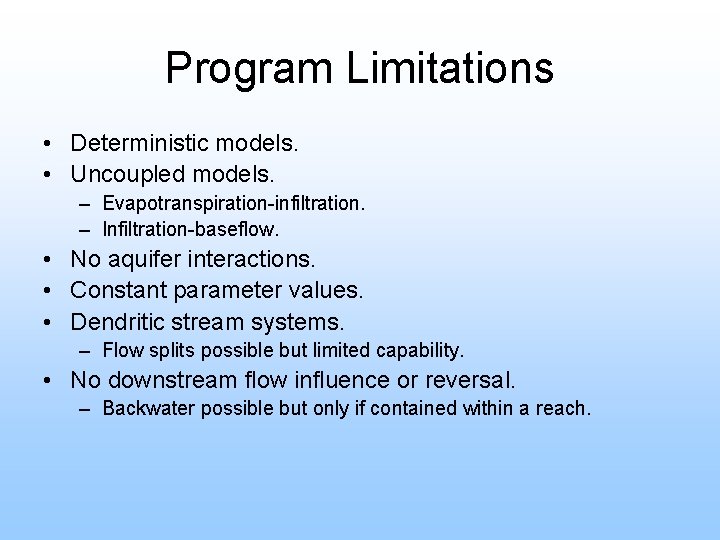 Program Limitations

• Deterministic models.
• Uncoupled models.
  – Evapotranspiration-infiltration.
  – Infiltration-baseflow.
• No aquifer interactions.
• Constant parameter values.
• Dendritic stream systems.
  – Flow splits possible but limited capability.
• No downstream flow influence or reversal.
  – Backwater possible but only if contained within a reach.